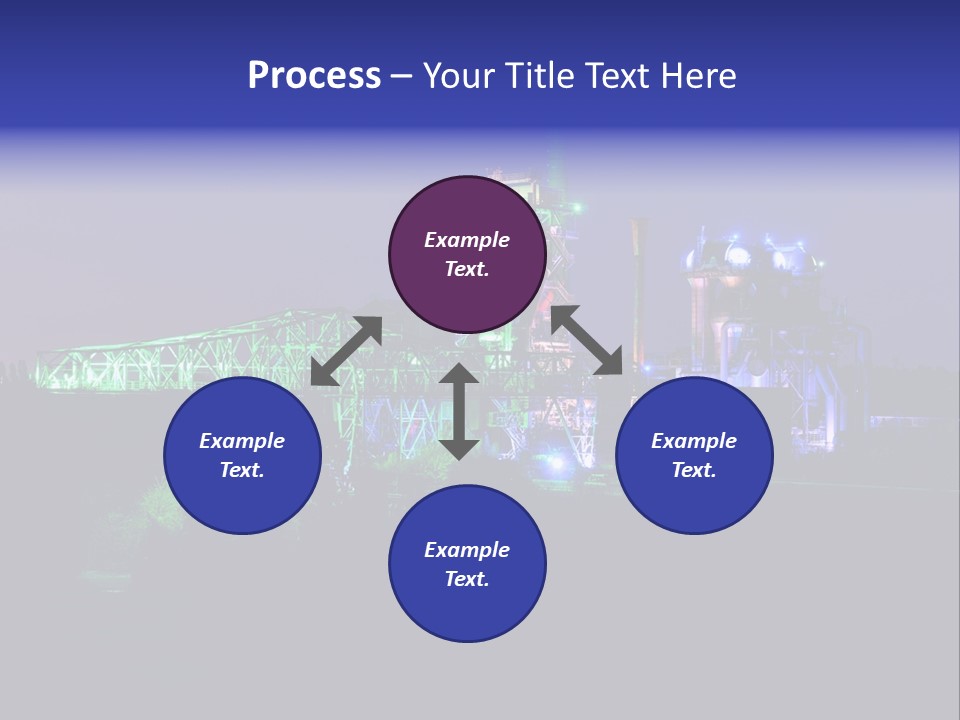 Process – Your Title Text Here

Example Text.

Example Text.

Example Text.

Example Text.